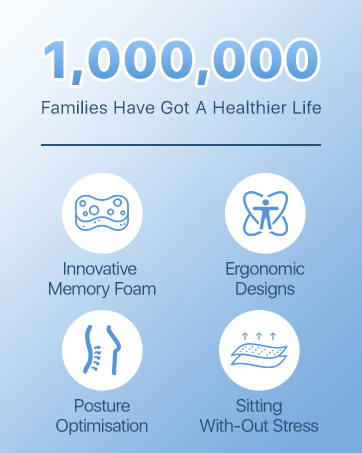 1,000,000

Families Have Got A Healthier Life

Innovative Memory Foam

Ergonomic Designs

Posture Optimisation

Sitting With-Out Stress